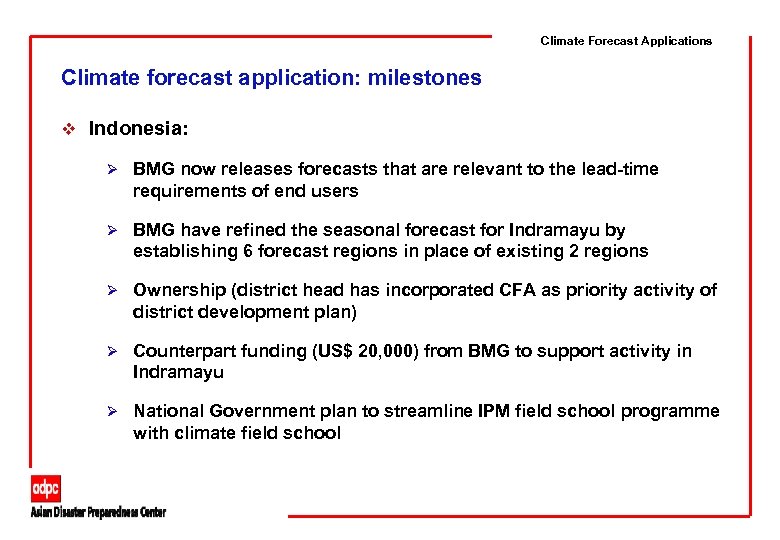 Climate Forecast Applications

Climate forecast application: milestones

❖ Indonesia:

➢ BMG now releases forecasts that are relevant to the lead-time requirements of end users

➢ BMG have refined the seasonal forecast for Indramayu by establishing 6 forecast regions in place of existing 2 regions

➢ Ownership (district head has incorporated CFA as priority activity of district development plan)

➢ Counterpart funding (US$ 20,000) from BMG to support activity in Indramayu

➢ National Government plan to streamline IPM field school programme with climate field school

adpc
Asian Disaster Preparedness Center